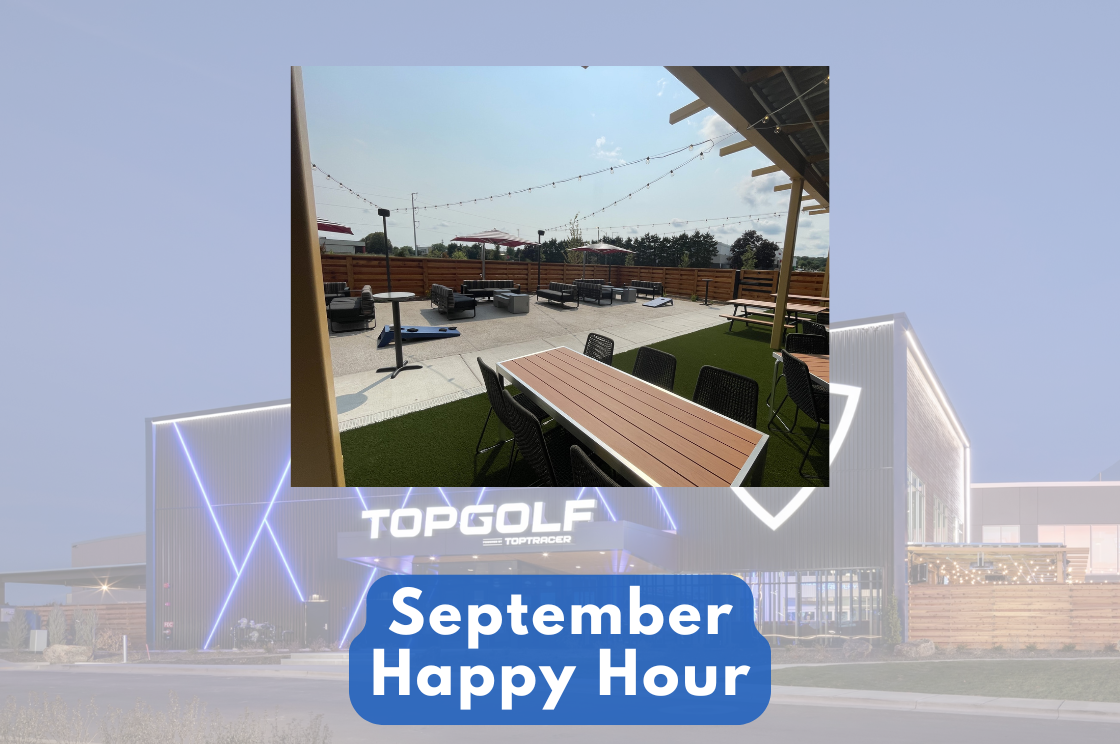 TOPGOLF
TOPTRACER

September
Happy Hour